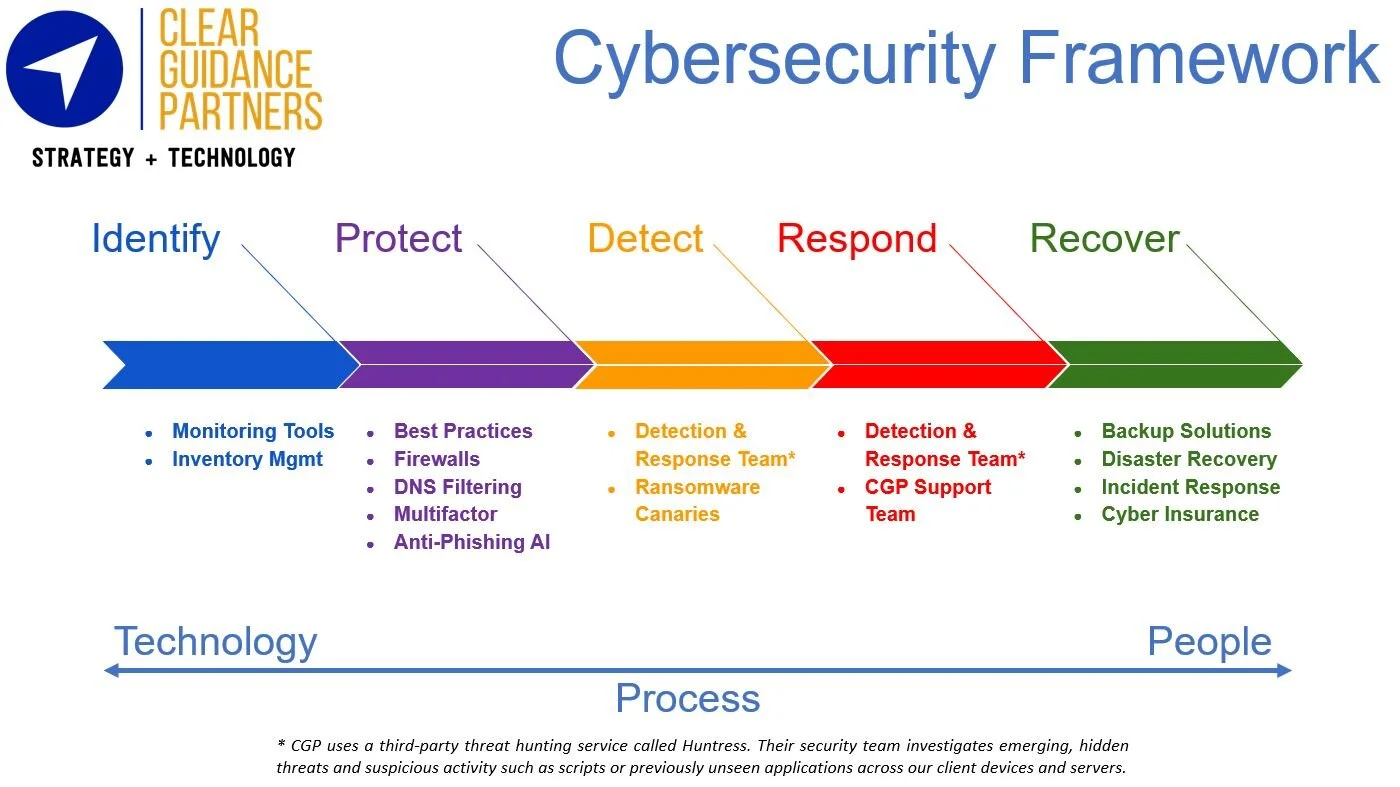 CLEAR GUIDANCE PARTNERS
STRATEGY + TECHNOLOGY

Cybersecurity Framework

Identify

Protect

Detect

Respond

Recover

- Monitoring Tools
- Inventory Mgmt

- Best Practices
- Firewalls
- DNS Filtering
- Multifactor
- Anti-Phishing AI

- Detection & Response Team*
- Ransomware Canaries

- Detection & Response Team*
- CGP Support Team

- Backup Solutions
- Disaster Recovery
- Incident Response
- Cyber Insurance

Technology

People

Process

* CGP uses a third-party threat hunting service called Huntress. Their security team investigates emerging, hidden threats and suspicious activity such as scripts or previously unseen applications across our client devices and servers.